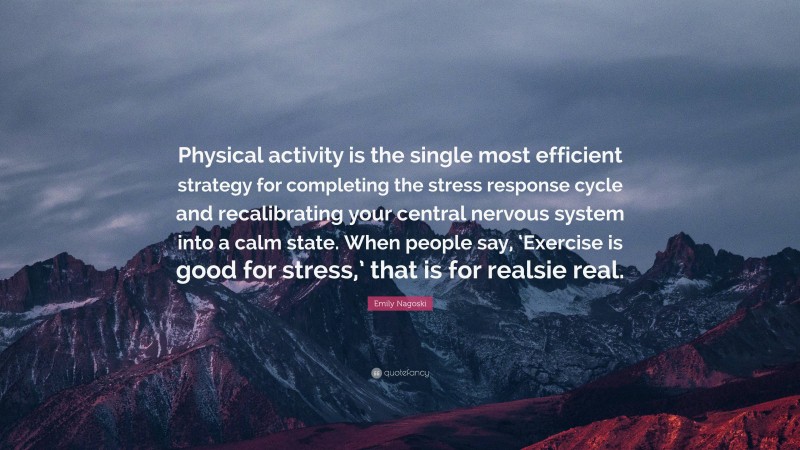 Physical activity is the single most efficient strategy for completing the stress response cycle and recalibrating your central nervous system into a calm state. When people say, 'Exercise is good for stress,' that is for realsie real.

Emily Nagoski

quotefancy